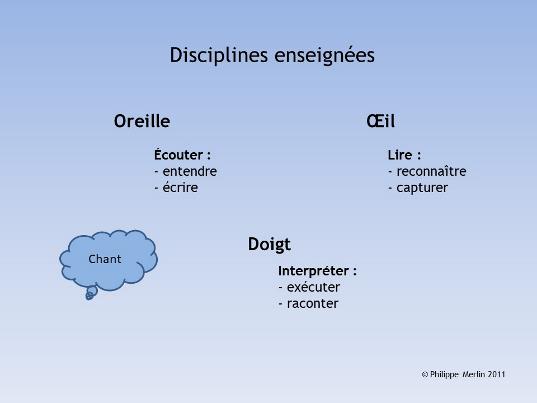 Disciplines enseignées

Oreille

Écouter :
- entendre
- écrire

Œil

Lire :
- reconnaître
- capturer

Chant

Doigt

Interpréter :
- exécuter
- raconter

© Philippe Merlin 2011